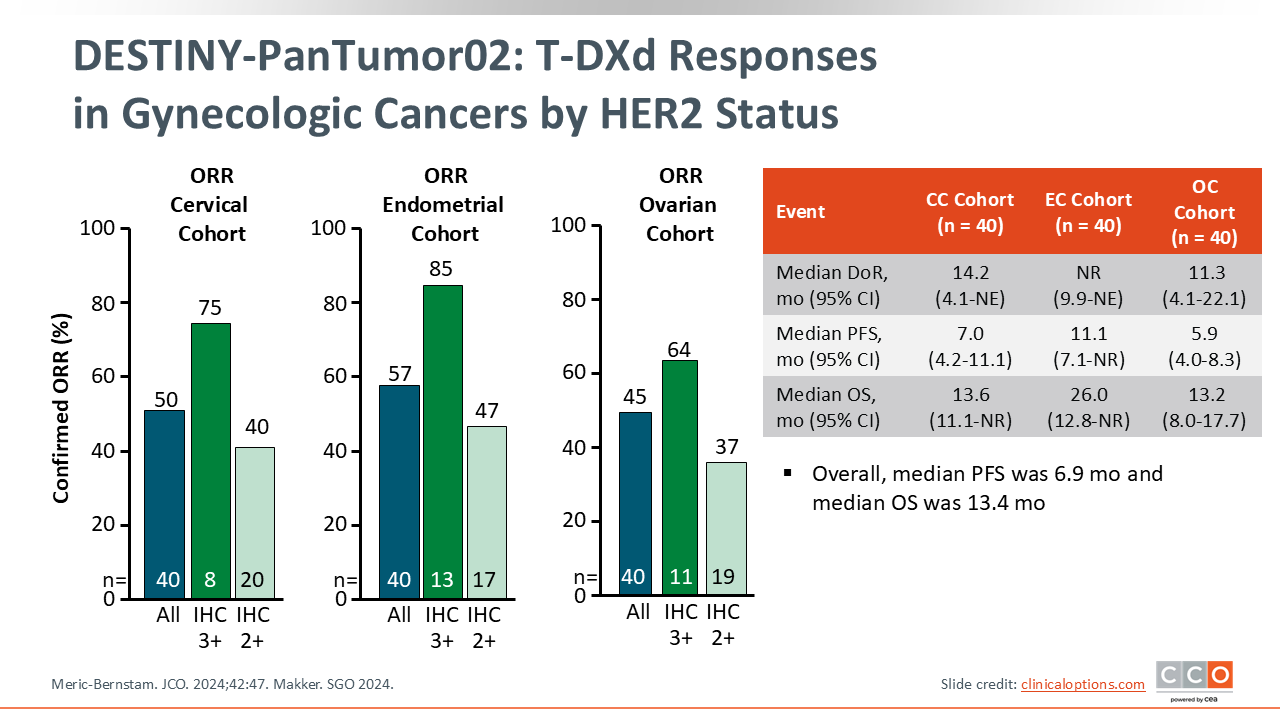 DESTINY-PanTumor02: T-DXd Responses in Gynecologic Cancers by HER2 Status

ORR Cervical Cohort

Confirmed ORR (%)

100
80
60
40
20
0

50
75
40

n=
40
8
20

All
IHC 3+
IHC 2+

ORR Endometrial Cohort

100
80
60
40
20
0

57
85
47

n=
40
13
17

All
IHC 3+
IHC 2+

ORR Ovarian Cohort

100
80
60
40
20
0

45
64
37

n=
40
11
19

All
IHC 3+
IHC 2+

| Event | CC Cohort (n = 40) | EC Cohort (n = 40) | OC Cohort (n = 40) |
|---|---|---|---|
| Median DoR, mo (95% CI) | 14.2 (4.1-NE) | NR (9.9-NE) | 11.3 (4.1-22.1) |
| Median PFS, mo (95% CI) | 7.0 (4.2-11.1) | 11.1 (7.1-NR) | 5.9 (4.0-8.3) |
| Median OS, mo (95% CI) | 13.6 (11.1-NR) | 26.0 (12.8-NR) | 13.2 (8.0-17.7) |

▪ Overall, median PFS was 6.9 mo and median OS was 13.4 mo

Meric-Bernstam. JCO. 2024;42:47. Makker. SGO 2024.

Slide credit: clinicaloptions.com

CCO powered by cea